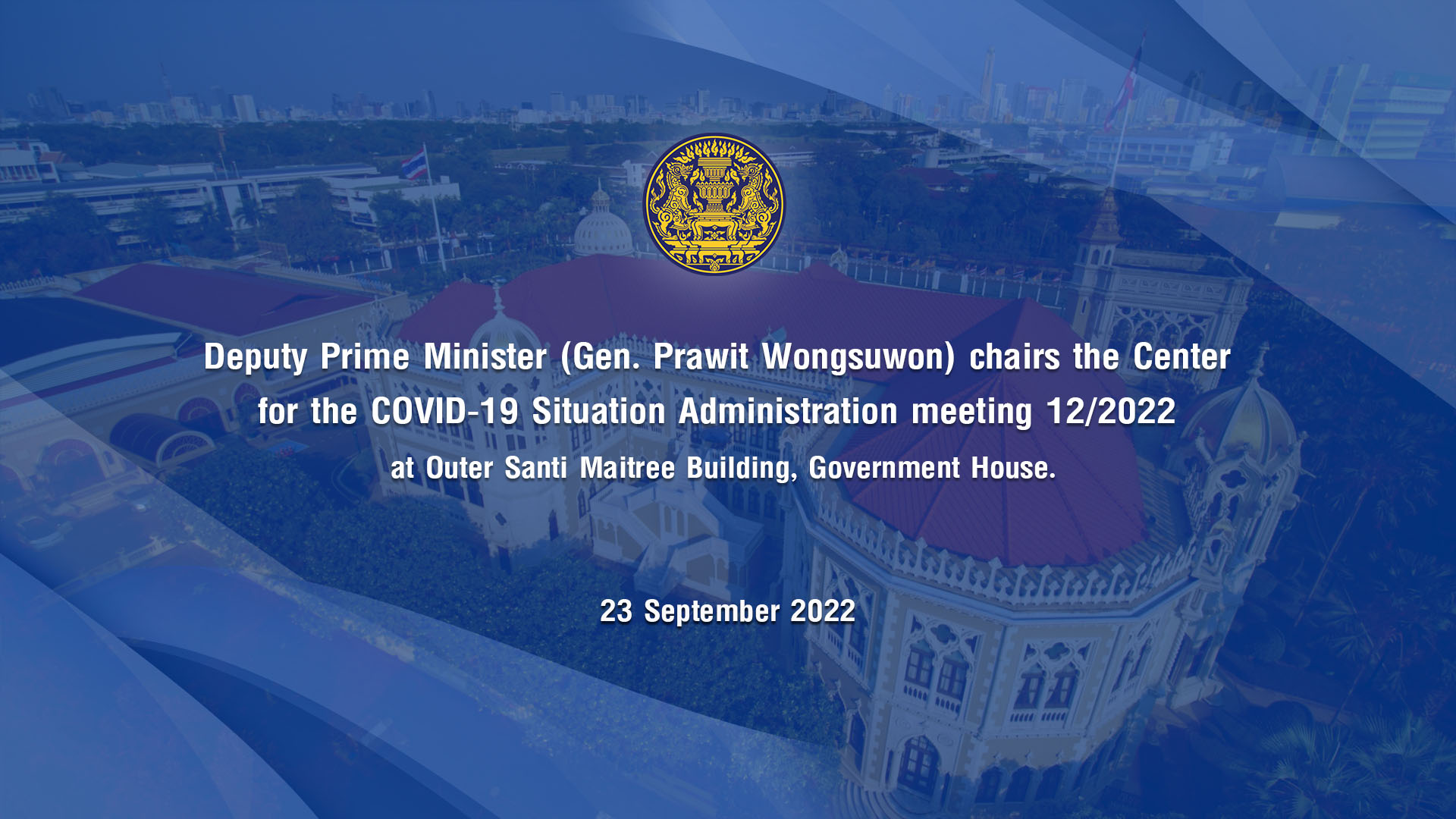 Deputy Prime Minister (Gen. Prawit Wongsuwon) chairs the Center for the COVID-19 Situation Administration meeting 12/2022

at Outer Santi Maitree Building, Government House.

23 September 2022